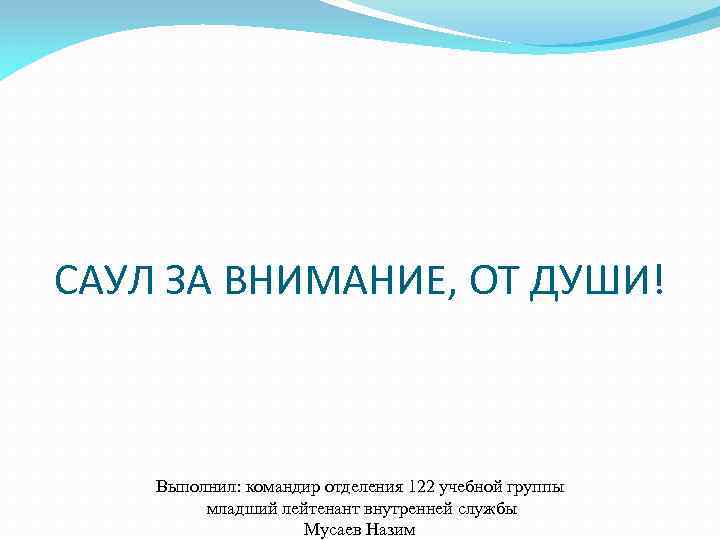 САУЛ ЗА ВНИМАНИЕ, ОТ ДУШИ!

Выполнил: командир отделения 122 учебной группы
младший лейтенант внутренней службы
Мусаев Назим